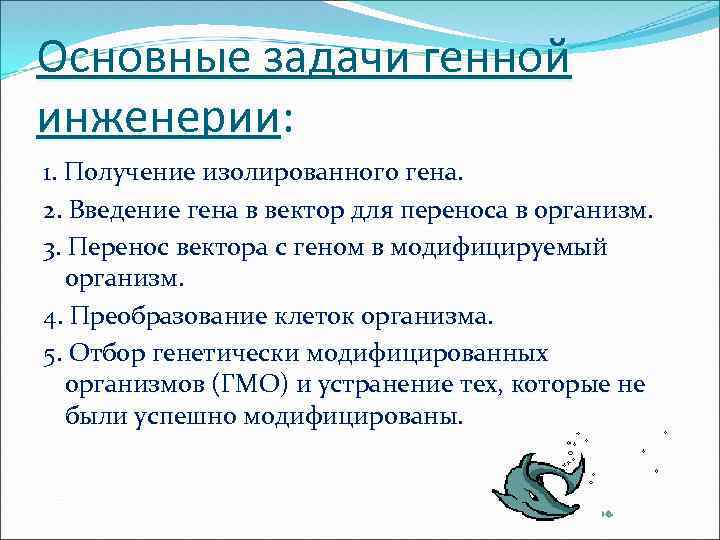 Основные задачи генной инженерии:

1. Получение изолированного гена.

2. Введение гена в вектор для переноса в организм.

3. Перенос вектора с геном в модифицируемый организм.

4. Преобразование клеток организма.

5. Отбор генетически модифицированных организмов (ГМО) и устранение тех, которые не были успешно модифицированы.